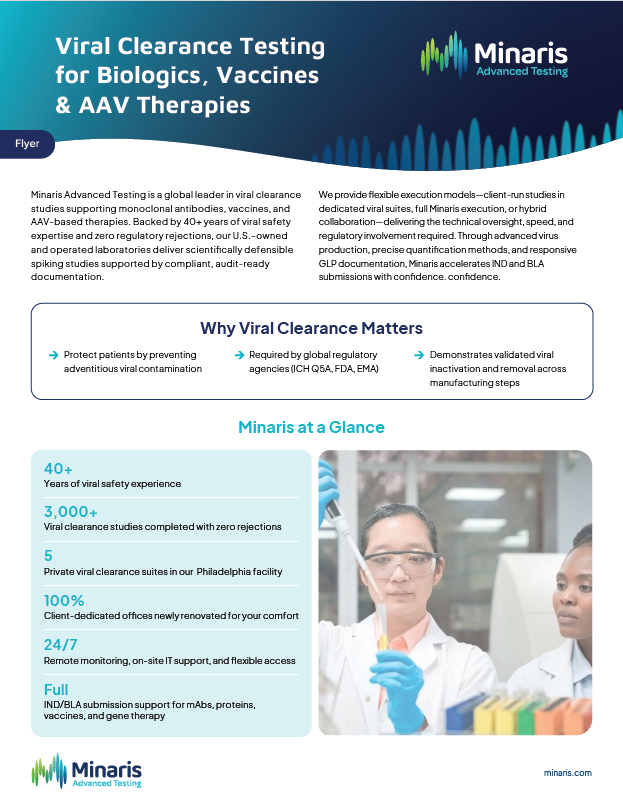 Viral Clearance Testing for Biologics, Vaccines & AAV Therapies

Minaris
Advanced Testing

Flyer

Minaris Advanced Testing is a global leader in viral clearance studies supporting monoclonal antibodies, vaccines, and AAV-based therapies. Backed by 40+ years of viral safety expertise and zero regulatory rejections, our U.S.-owned and operated laboratories deliver scientifically defensible spiking studies supported by compliant, audit-ready documentation.

We provide flexible execution models—client-run studies in dedicated viral suites, full Minaris execution, or hybrid collaboration—delivering the technical oversight, speed, and regulatory involvement required. Through advanced virus production, precise quantification methods, and responsive GLP documentation, Minaris accelerates IND and BLA submissions with confidence. confidence.

Why Viral Clearance Matters

Protect patients by preventing adventitious viral contamination

Required by global regulatory agencies (ICH Q5A, FDA, EMA)

Demonstrates validated viral inactivation and removal across manufacturing steps

Minaris at a Glance

40+
Years of viral safety experience

3,000+
Viral clearance studies completed with zero rejections

5
Private viral clearance suites in our Philadelphia facility

100%
Client-dedicated offices newly renovated for your comfort

24/7
Remote monitoring, on-site IT support, and flexible access

Full
IND/BLA submission support for mAbs, proteins, vaccines, and gene therapy

Minaris
Advanced Testing

minaris.com